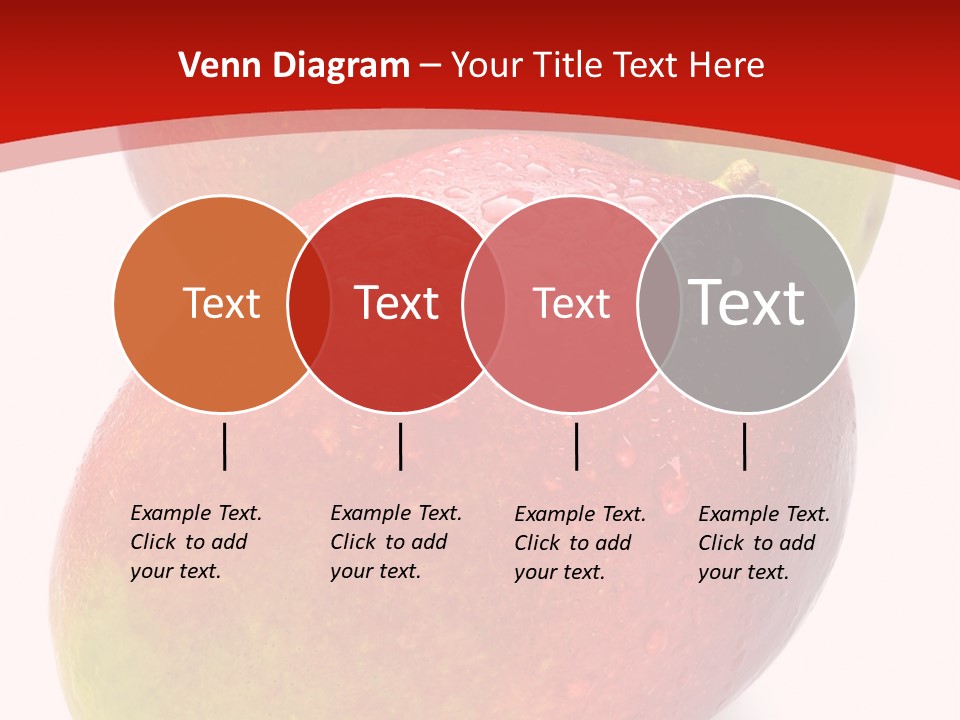 Venn Diagram – Your Title Text Here

Text

Text

Text

Text

Example Text. Click to add your text.

Example Text. Click to add your text.

Example Text. Click to add your text.

Example Text. Click to add your text.